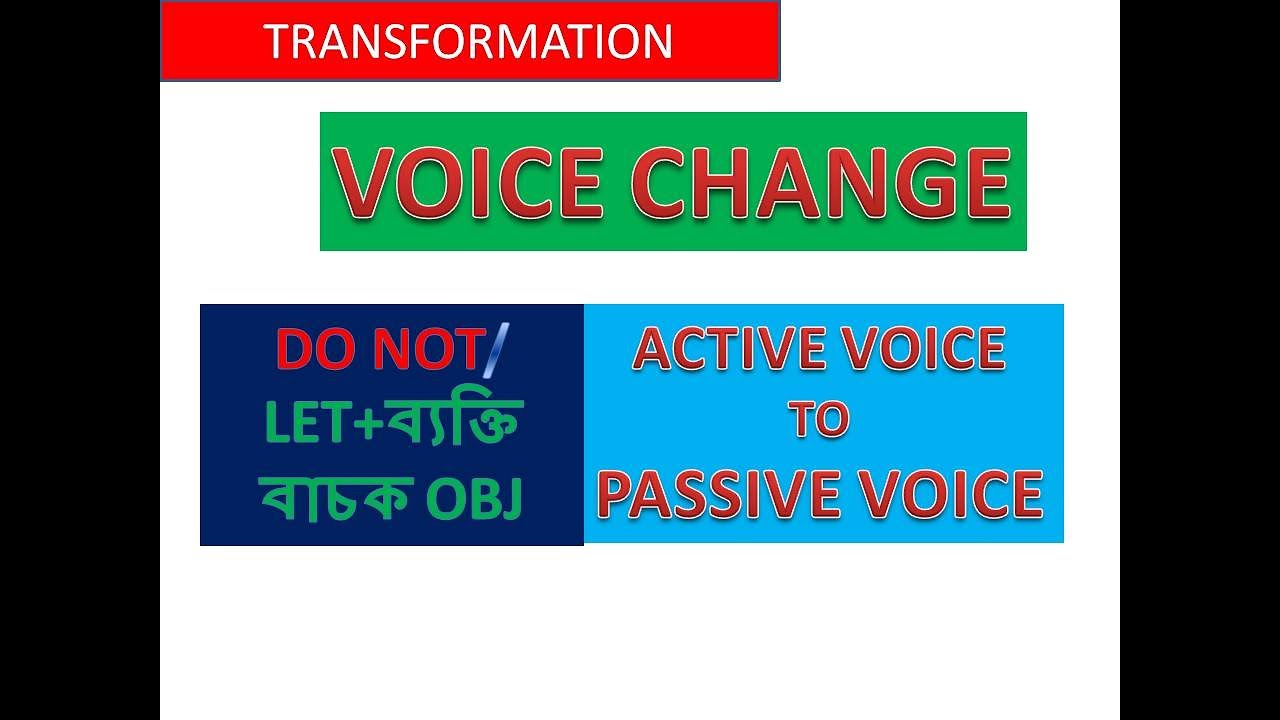 TRANSFORMATION

VOICE CHANGE

DO NOT/ LET+ব্যক্তি বাচক OBJ

ACTIVE VOICE TO PASSIVE VOICE